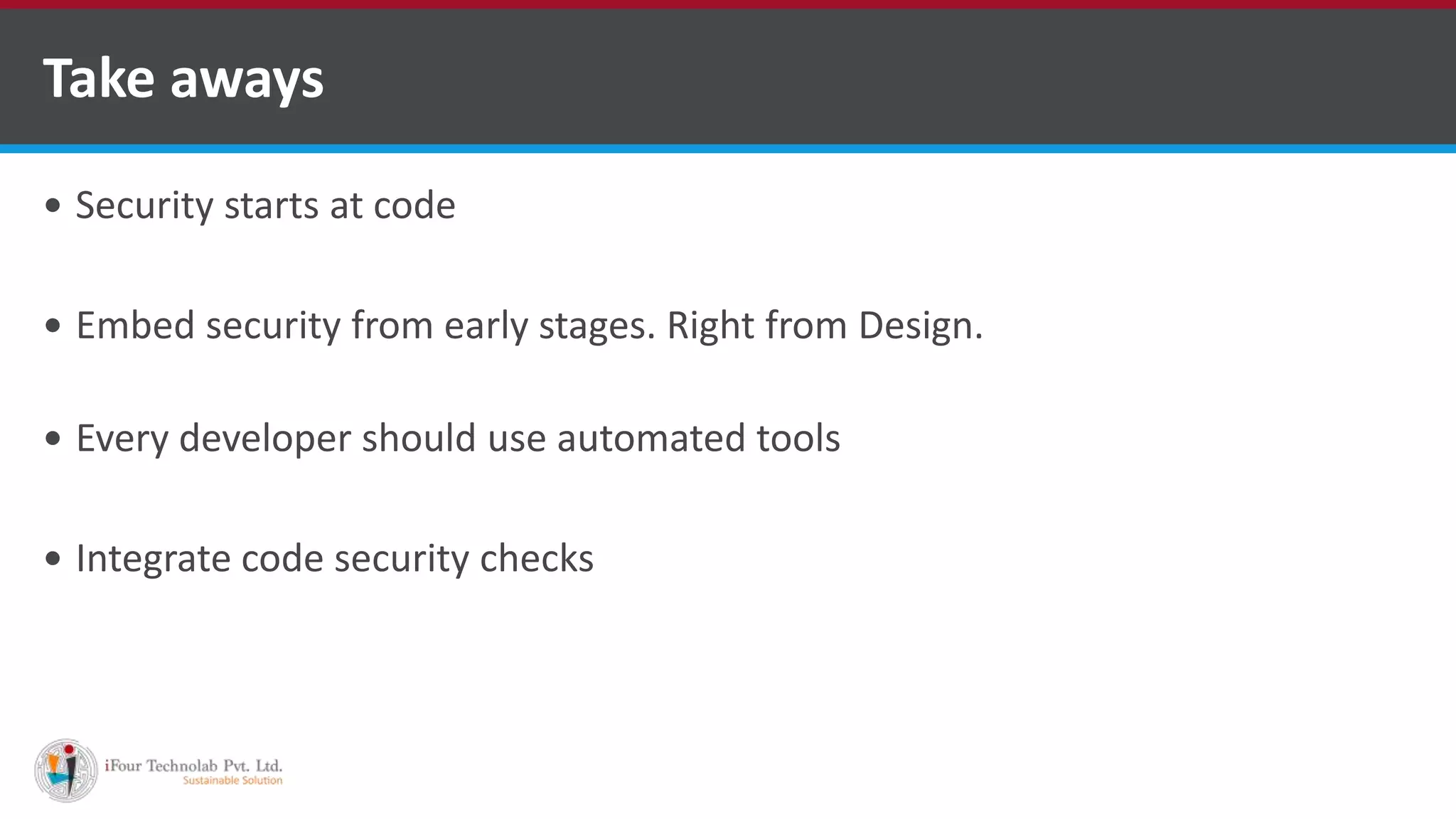 Take aways

• Security starts at code

• Embed security from early stages. Right from Design.

• Every developer should use automated tools

• Integrate code security checks

iFour Technolab Pvt. Ltd.
Sustainable Solution